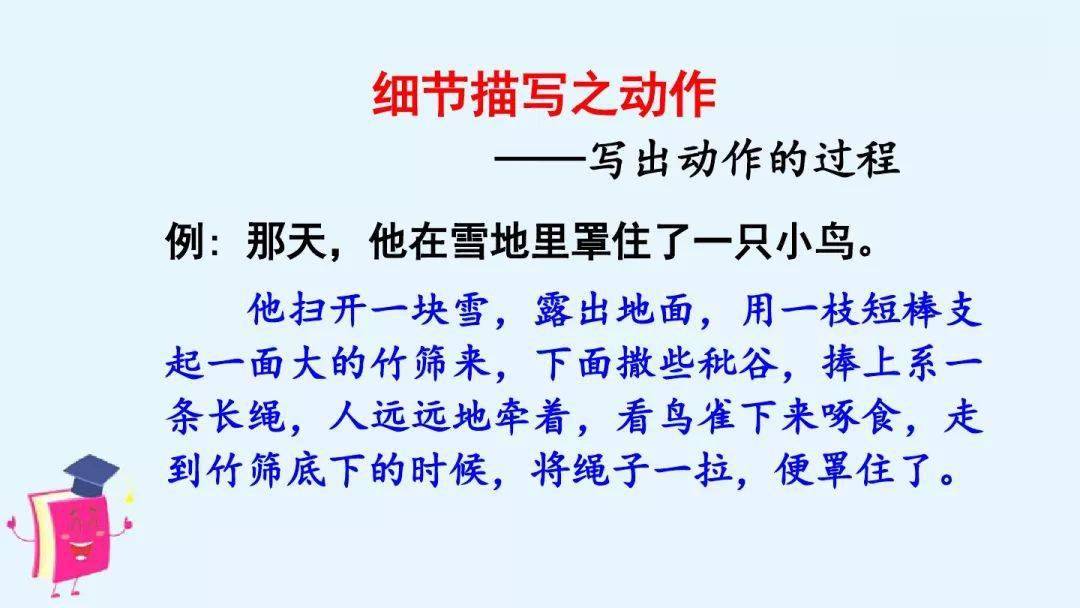 细节描写之动作

——写出动作的过程

例：那天，他在雪地里罩住了一只小鸟。

他扫开一块雪，露出地面，用一枝短棒支起一面大的竹筛来，下面撒些秕谷，捧上系一条长绳，人远远地牵着，看鸟雀下来啄食，走到竹筛底下的时候，将绳子一拉，便罩住了。